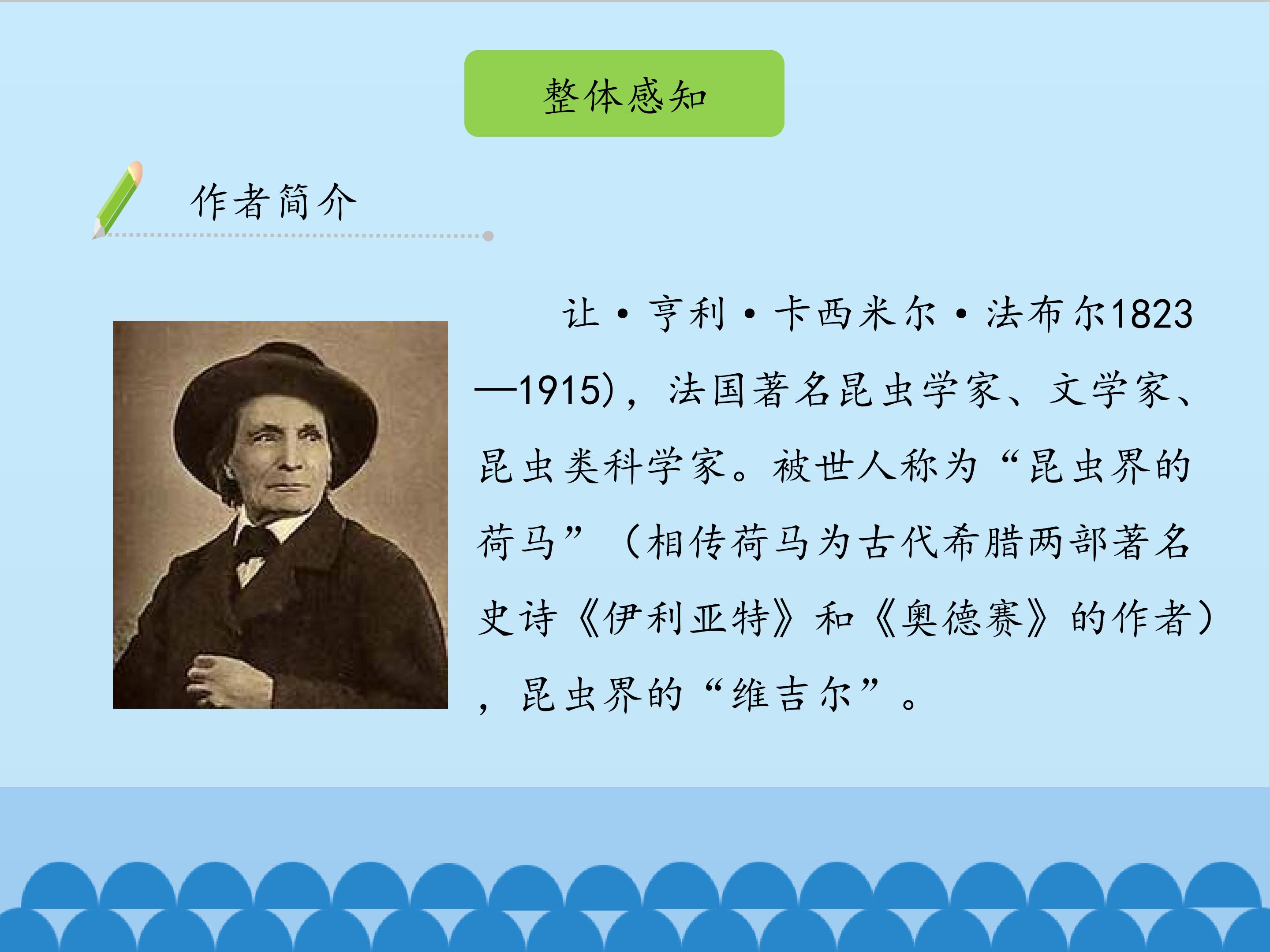 整体感知

作者简介

让·亨利·卡西米尔·法布尔1823—1915)，法国著名昆虫学家、文学家、昆虫类科学家。被世人称为“昆虫界的荷马”（相传荷马为古代希腊两部著名史诗《伊利亚特》和《奥德赛》的作者），昆虫界的“维吉尔”。